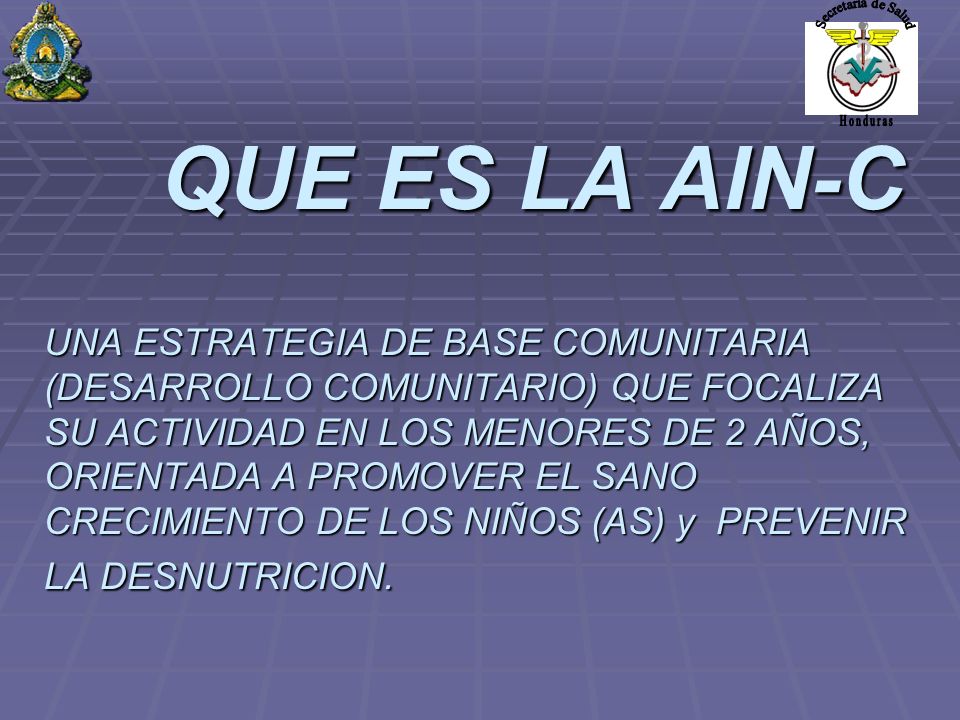 Secretaria de Salud
Honduras

QUE ES LA AIN-C

UNA ESTRATEGIA DE BASE COMUNITARIA (DESARROLLO COMUNITARIO) QUE FOCALIZA SU ACTIVIDAD EN LOS MENORES DE 2 AÑOS, ORIENTADA A PROMOVER EL SANO CRECIMIENTO DE LOS NIÑOS (AS) y PREVENIR LA DESNUTRICION.